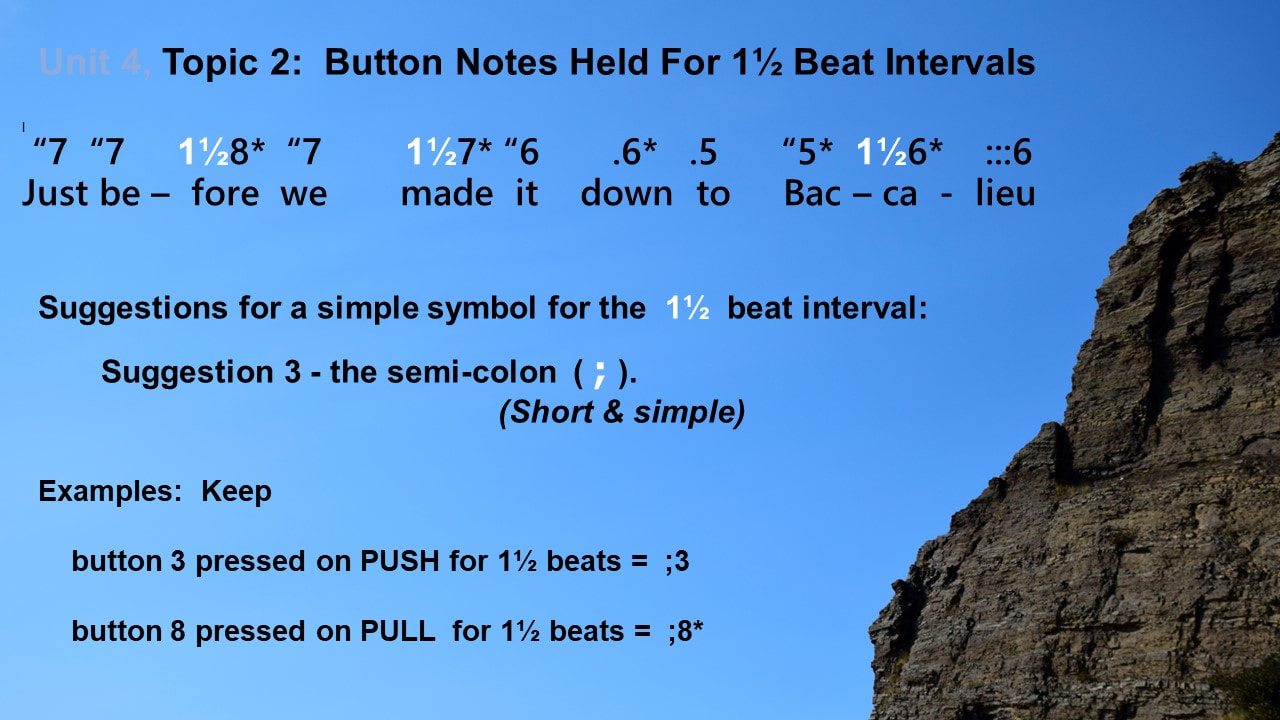 Unit 4, Topic 2: Button Notes Held For 1½ Beat Intervals

“7 “7 1½8* “7 1½7* “6 .6* .5 “5* 1½6* :::6
Just be – fore we made it down to Bac – ca - lieu

Suggestions for a simple symbol for the 1½ beat interval:

Suggestion 3 - the semi-colon ( ; ).
(Short & simple)

Examples: Keep

button 3 pressed on PUSH for 1½ beats = ;3

button 8 pressed on PULL for 1½ beats = ;8*